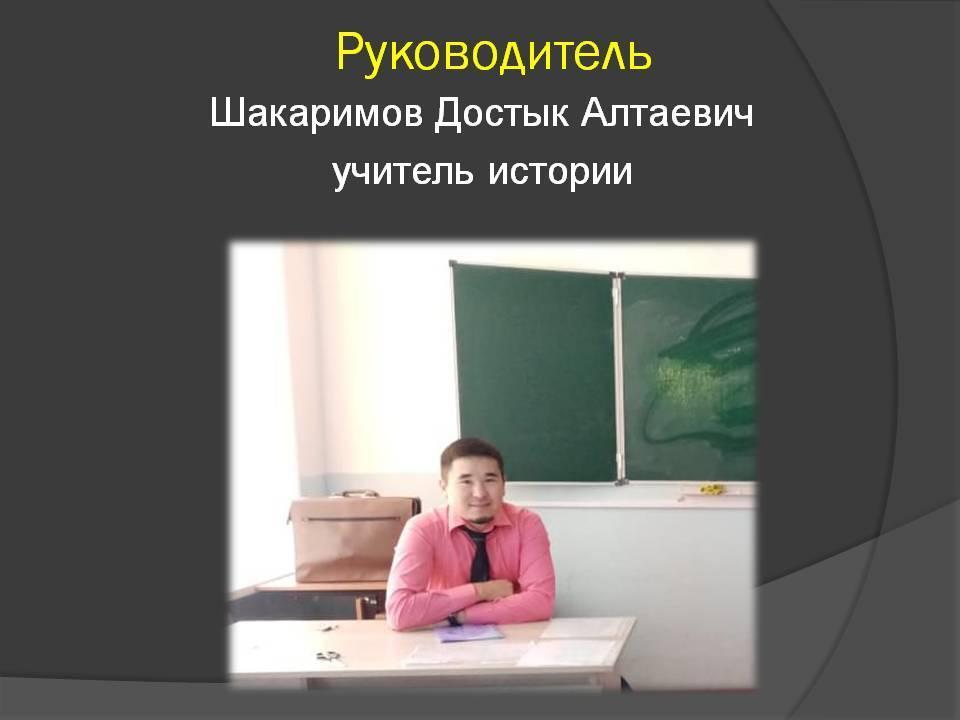 Руководитель
Шакаримов Достык Алтаевич
учитель истории